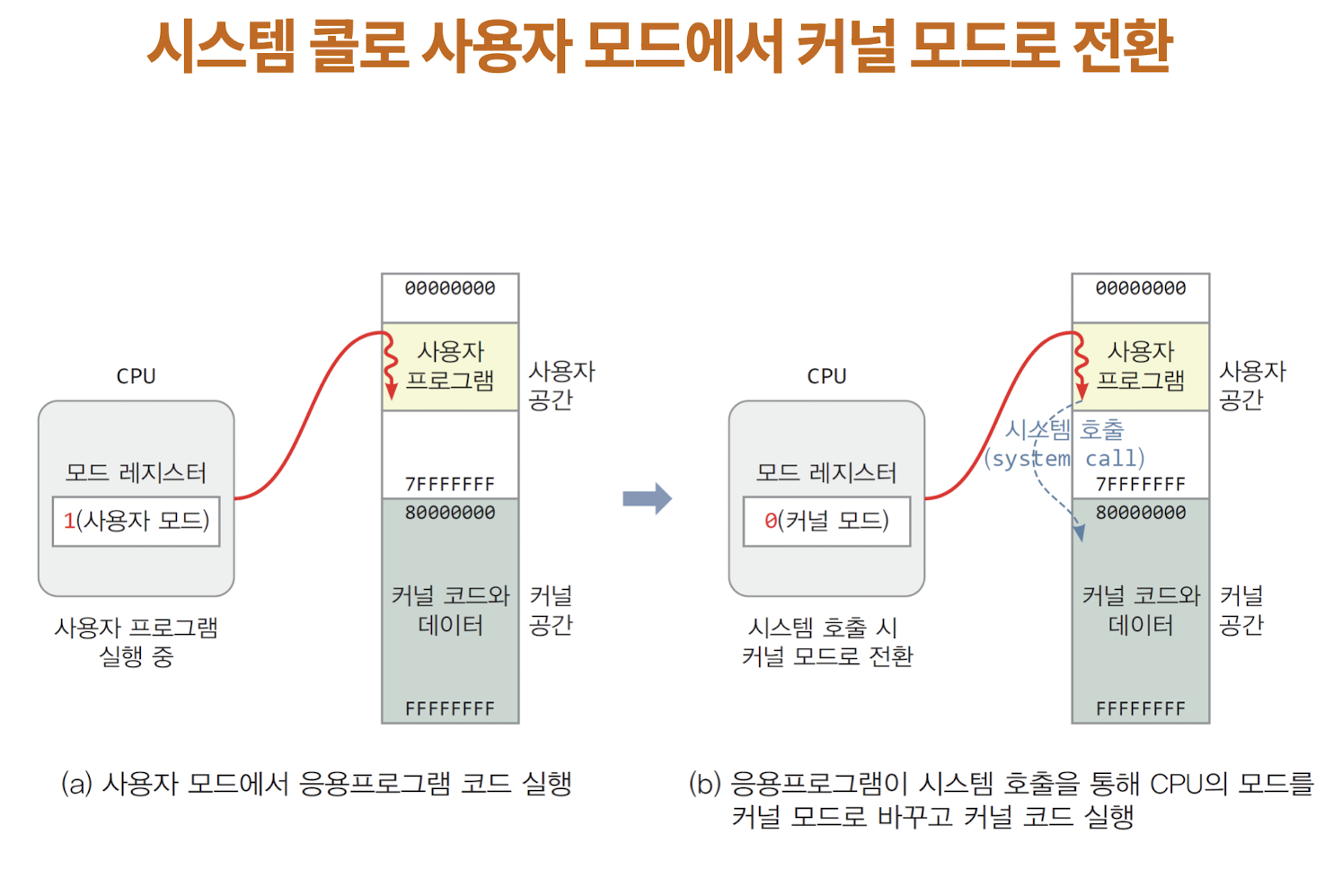 시스템 콜로 사용자 모드에서 커널 모드로 전환

CPU

모드 레지스터

1(사용자 모드)

사용자 프로그램 실행 중

00000000

사용자 프로그램

사용자 공간

7FFFFFFF

80000000

커널 코드와 데이터

커널 공간

FFFFFFFF

(a) 사용자 모드에서 응용프로그램 코드 실행

CPU

모드 레지스터

0(커널 모드)

시스템 호출 시 커널 모드로 전환

00000000

사용자 프로그램

사용자 공간

시스템 호출 (system call)

7FFFFFFF

80000000

커널 코드와 데이터

커널 공간

FFFFFFFF

(b) 응용프로그램이 시스템 호출을 통해 CPU의 모드를 커널 모드로 바꾸고 커널 코드 실행